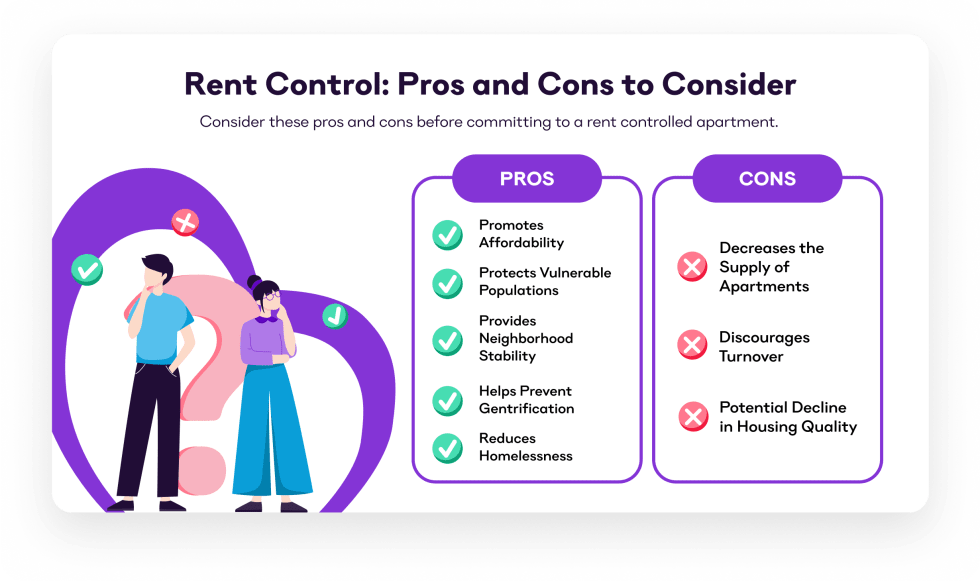 Rent Control: Pros and Cons to Consider

Consider these pros and cons before committing to a rent controlled apartment.

PROS

Promotes Affordability

Protects Vulnerable Populations

Provides Neighborhood Stability

Helps Prevent Gentrification

Reduces Homelessness

CONS

Decreases the Supply of Apartments

Discourages Turnover

Potential Decline in Housing Quality